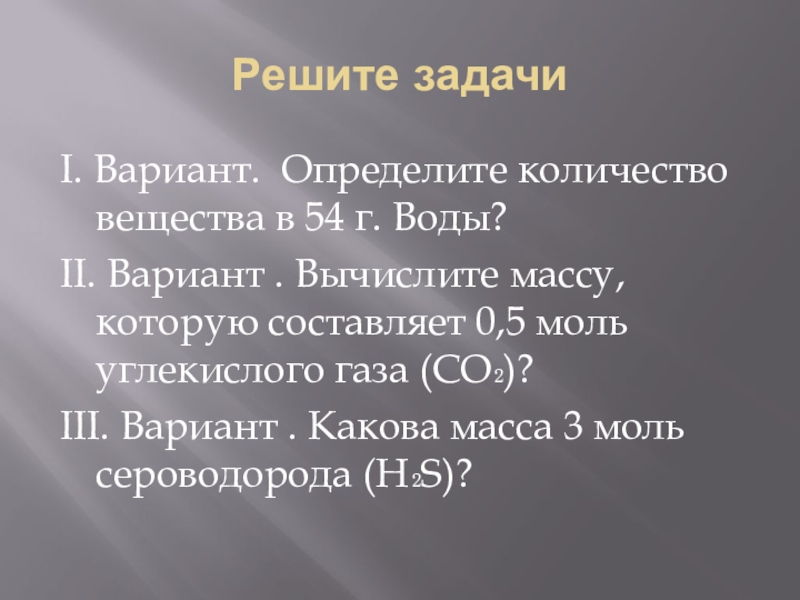 Решите задачи

I. Вариант.  Определите количество вещества в 54 г. Воды?

II. Вариант . Вычислите массу, которую составляет 0,5 моль углекислого газа ($CO_2$)?

III. Вариант . Какова масса 3 моль сероводорода ($H_2S$)?